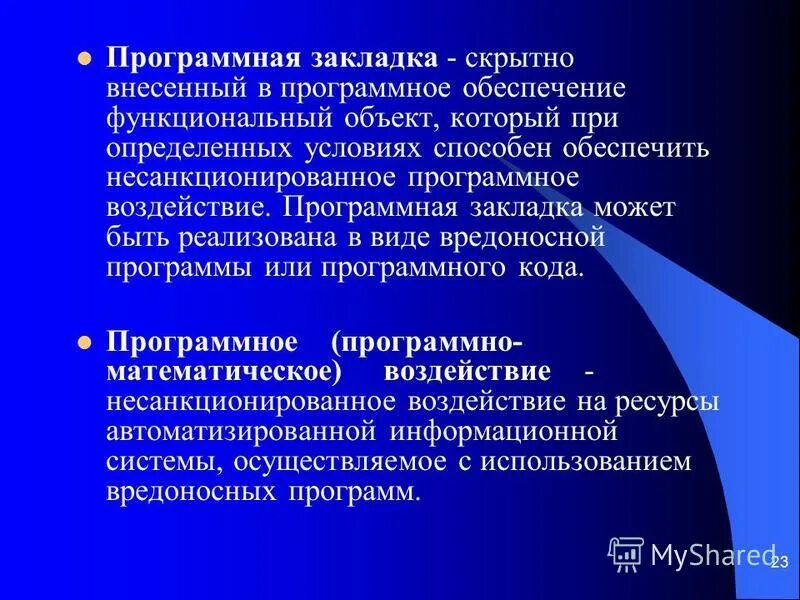 Программная закладка - скрытно внесенный в программное обеспечение функциональный объект, который при определенных условиях способен обеспечить несанкционированное программное воздействие. Программная закладка может быть реализована в виде вредоносной программы или программного кода.

Программное (программно-математическое) воздействие - несанкционированное воздействие на ресурсы автоматизированной информационной системы, осуществляемое с использованием вредоносных программ.

MyShared

23